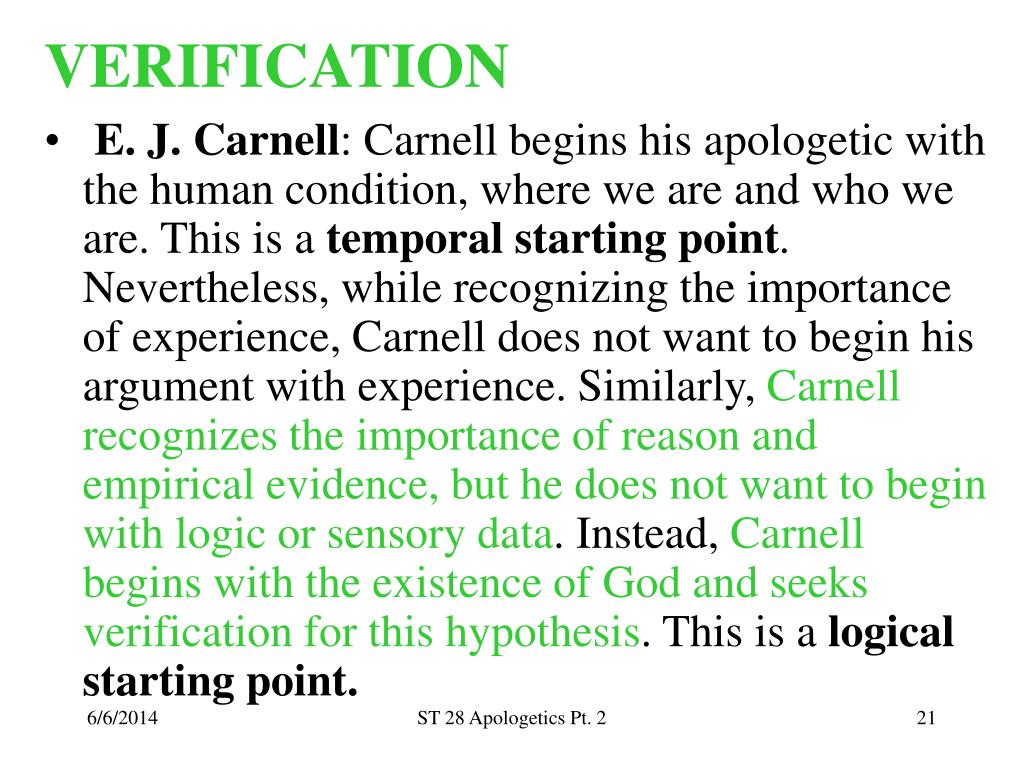 VERIFICATION

• E. J. Carnell: Carnell begins his apologetic with the human condition, where we are and who we are. This is a temporal starting point. Nevertheless, while recognizing the importance of experience, Carnell does not want to begin his argument with experience. Similarly, Carnell recognizes the importance of reason and empirical evidence, but he does not want to begin with logic or sensory data. Instead, Carnell begins with the existence of God and seeks verification for this hypothesis. This is a logical starting point.

6/6/2014

ST 28 Apologetics Pt. 2

21